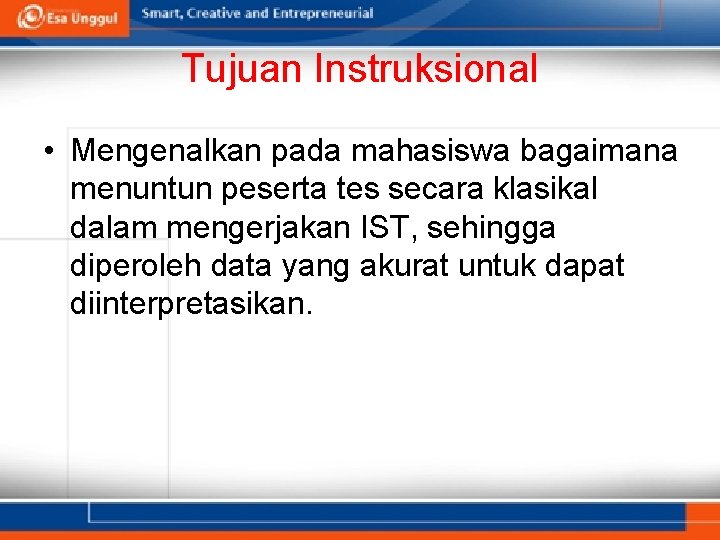 Esa Unggul
Smart, Creative and Entrepreneurial

Tujuan Instruksional

• Mengenalkan pada mahasiswa bagaimana menuntun peserta tes secara klasikal dalam mengerjakan IST, sehingga diperoleh data yang akurat untuk dapat diinterpretasikan.